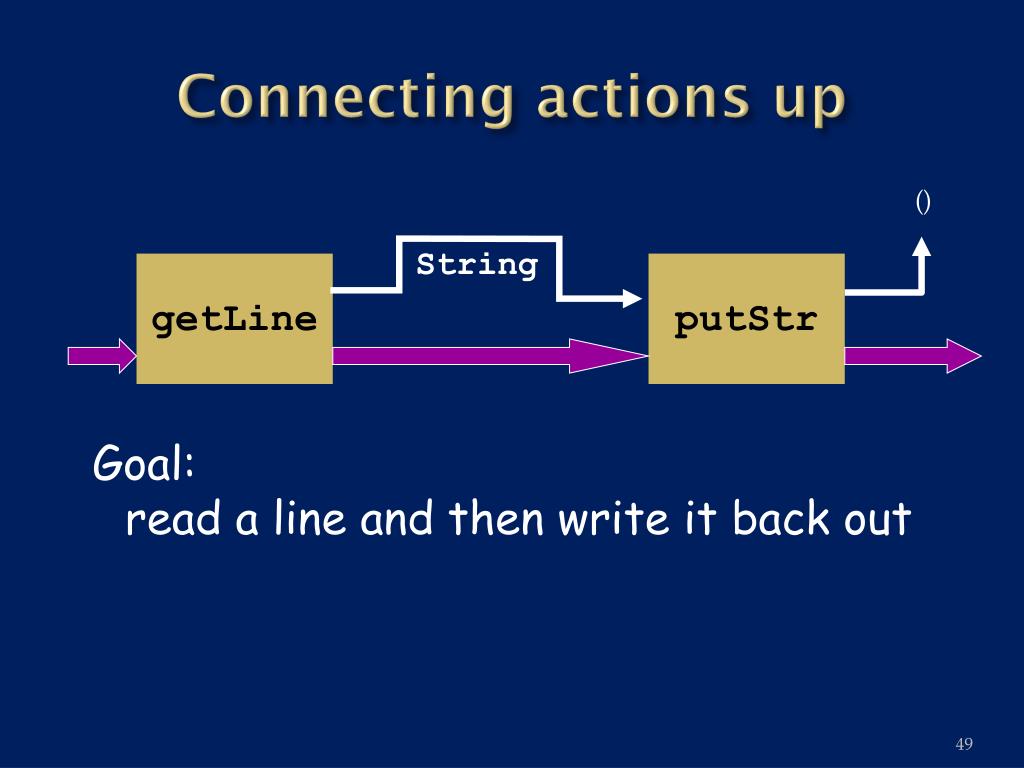 Connecting actions up

()

String

getLine

putStr

Goal:
read a line and then write it back out

49